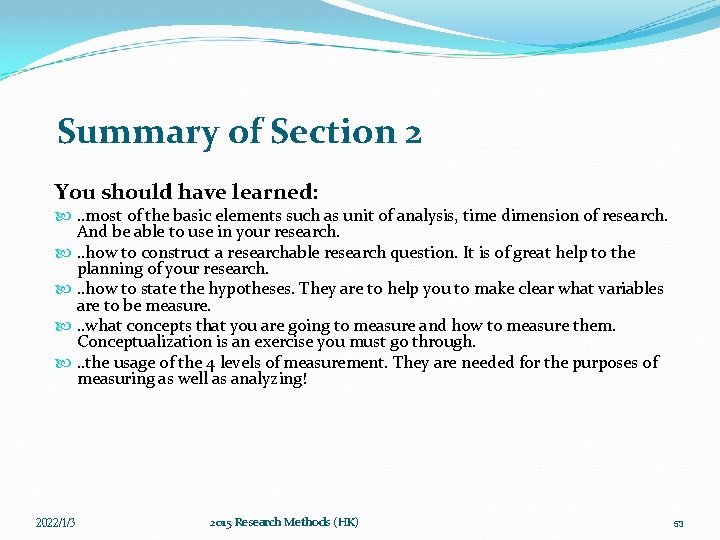 Summary of Section 2

You should have learned:

..most of the basic elements such as unit of analysis, time dimension of research. And be able to use in your research.

..how to construct a researchable research question. It is of great help to the planning of your research.

..how to state the hypotheses. They are to help you to make clear what variables are to be measure.

..what concepts that you are going to measure and how to measure them. Conceptualization is an exercise you must go through.

..the usage of the 4 levels of measurement. They are needed for the purposes of measuring as well as analyzing!

2022/1/3

2015 Research Methods (HK)

53